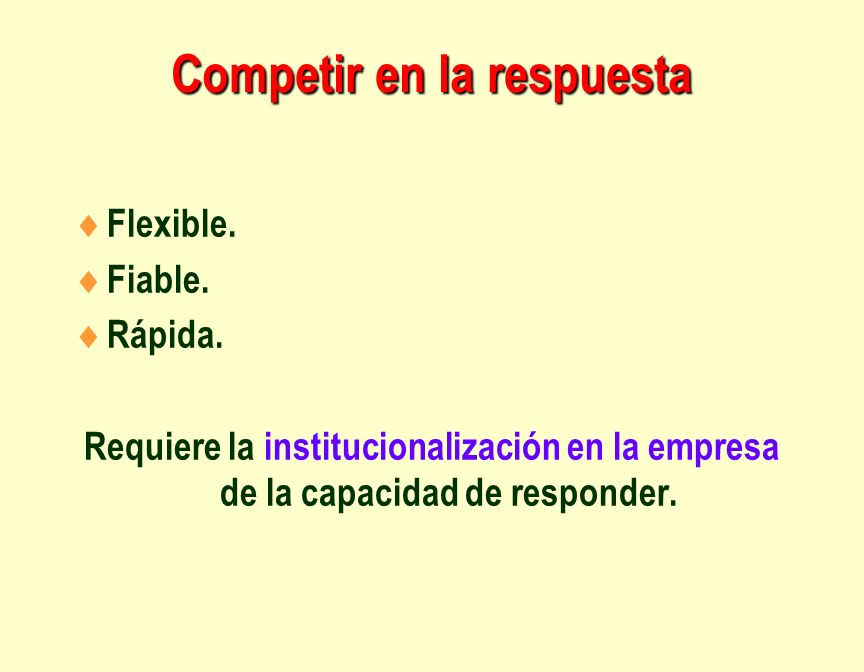 Competir en la respuesta

♦ Flexible.
♦ Fiable.
♦ Rápida.

Requiere la institucionalización en la empresa de la capacidad de responder.